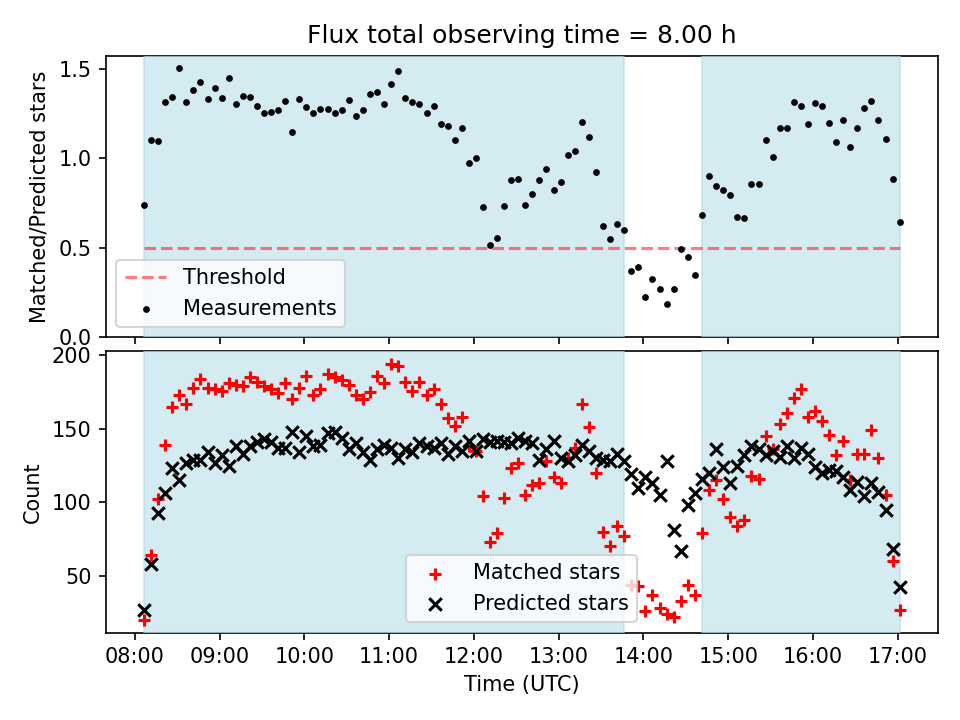 Flux total observing time = 8.00 h

Matched/Predicted stars

1.5
1.0
0.5
0.0

Threshold
Measurements

Count

200
150
100
50

Matched stars
Predicted stars

08:00 09:00 10:00 11:00 12:00 13:00 14:00 15:00 16:00 17:00
Time (UTC)